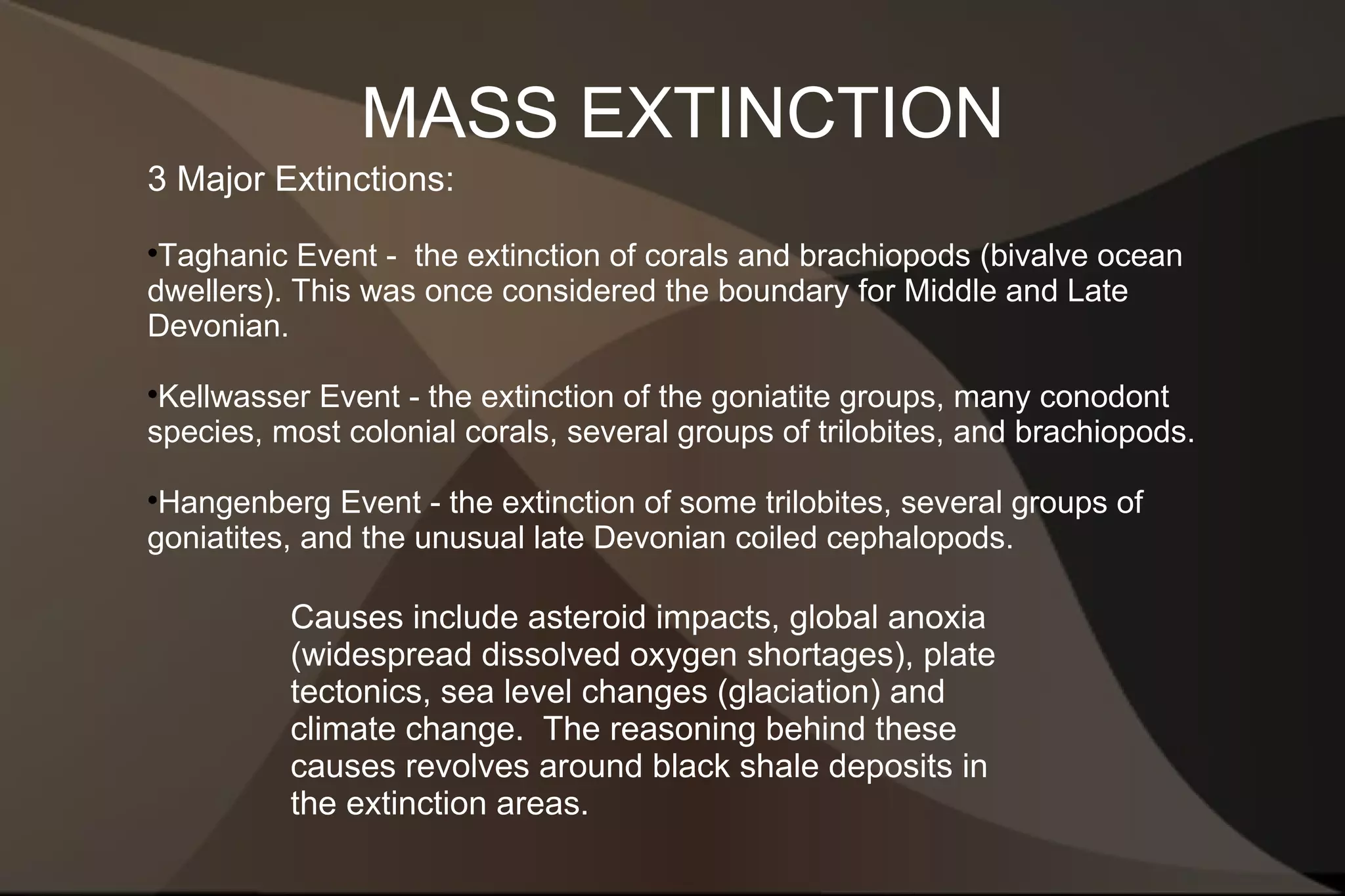 MASS EXTINCTION

3 Major Extinctions:

•Taghanic Event - the extinction of corals and brachiopods (bivalve ocean dwellers). This was once considered the boundary for Middle and Late Devonian.

•Kellwasser Event - the extinction of the goniatite groups, many conodont species, most colonial corals, several groups of trilobites, and brachiopods.

•Hangenberg Event - the extinction of some trilobites, several groups of goniatites, and the unusual late Devonian coiled cephalopods.

Causes include asteroid impacts, global anoxia (widespread dissolved oxygen shortages), plate tectonics, sea level changes (glaciation) and climate change. The reasoning behind these causes revolves around black shale deposits in the extinction areas.